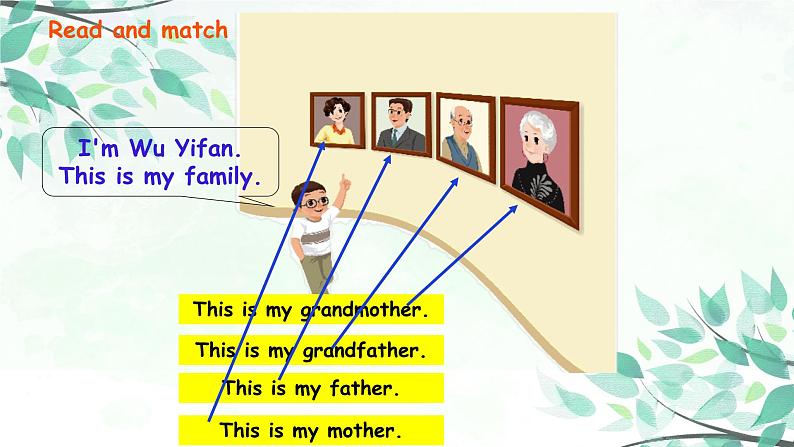 Read and match

I'm Wu Yifan.
This is my family.

This is my grandmother.

This is my grandfather.

This is my father.

This is my mother.